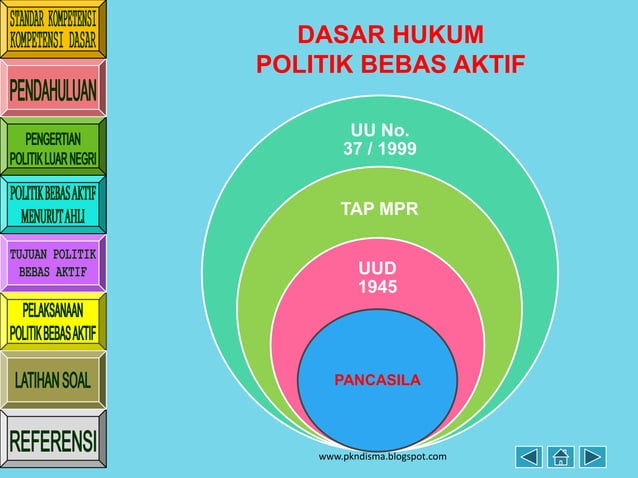 STANDAR KOMPETENSI
KOMPETENSI DASAR

PENDAHULUAN

PENGERTIAN
POLITIK LUAR NEGRI

POLITIK BEBAS AKTIF
MENURUT AHLI

TUJUAN POLITIK
BEBAS AKTIF

PELAKSANAAN
POLITIK BEBAS AKTIF

LATIHAN SOAL

REFERENSI

DASAR HUKUM
POLITIK BEBAS AKTIF

UU No.
37 / 1999

TAP MPR

UUD
1945

PANCASILA

www.pkndisma.blogspot.com